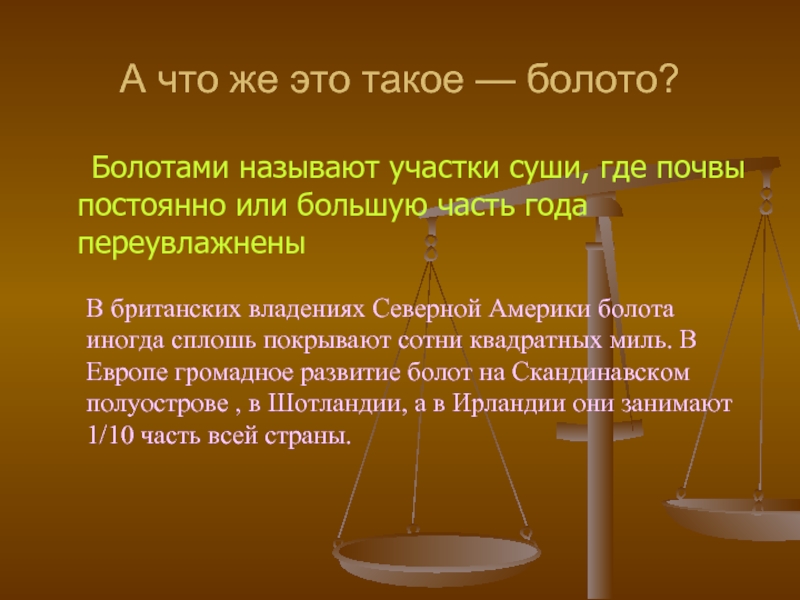 А что же это такое — болото?

Болотами называют участки суши, где почвы постоянно или большую часть года переувлажнены

В британских владениях Северной Америки болота иногда сплошь покрывают сотни квадратных миль. В Европе громадное развитие болот на Скандинавском полуострове , в Шотландии, а в Ирландии они занимают 1/10 часть всей страны.